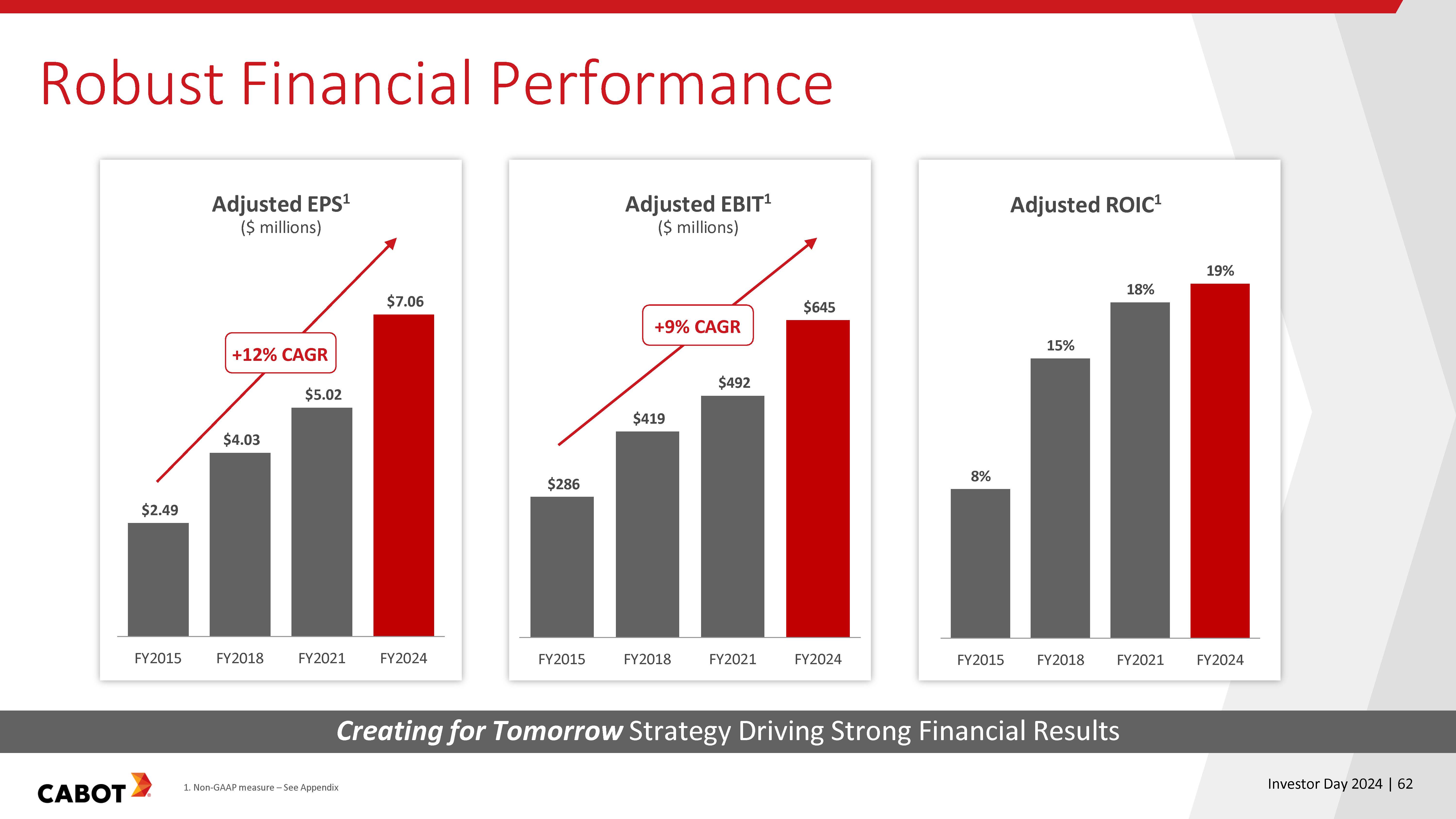 Robust Financial Performance

Adjusted EPS$^1$
($ millions)

+12% CAGR

$2.49
$4.03
$5.02
$7.06

FY2015 FY2018 FY2021 FY2024

Adjusted EBIT$^1$
($ millions)

+9% CAGR

$286
$419
$492
$645

FY2015 FY2018 FY2021 FY2024

Adjusted ROIC$^1$

8%
15%
18%
19%

FY2015 FY2018 FY2021 FY2024

Creating for Tomorrow Strategy Driving Strong Financial Results

CABOT

1. Non-GAAP measure – See Appendix

Investor Day 2024 | 62